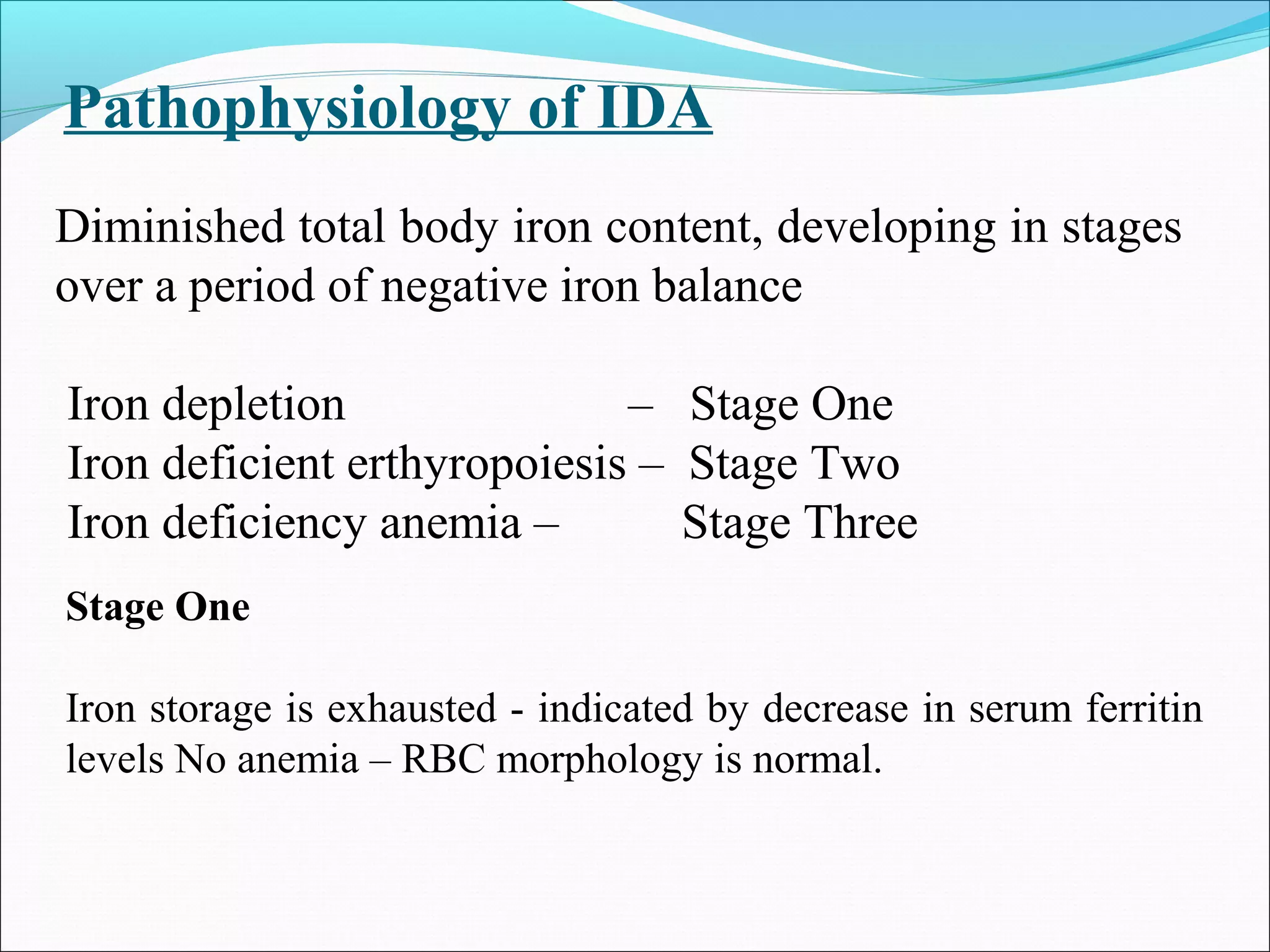 Pathophysiology of IDA

Diminished total body iron content, developing in stages over a period of negative iron balance

Iron depletion – Stage One
Iron deficient erthyropoiesis – Stage Two
Iron deficiency anemia – Stage Three

Stage One

Iron storage is exhausted - indicated by decrease in serum ferritin levels No anemia – RBC morphology is normal.